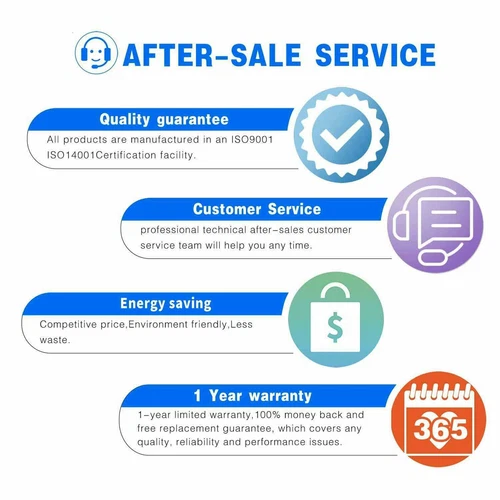 AFTER-SALE SERVICE

Quality guarantee

All products are manufactured in an ISO9001 ISO14001Certification facility.

Customer Service

professional technical after-sales customer service team will help you any time.

Energy saving

Competitive price,Environment friendly,Less waste.

$

1 Year warranty

1-year limited warranty,100% money back and free replacement guarantee, which covers any quality, reliability and performance issues.

365